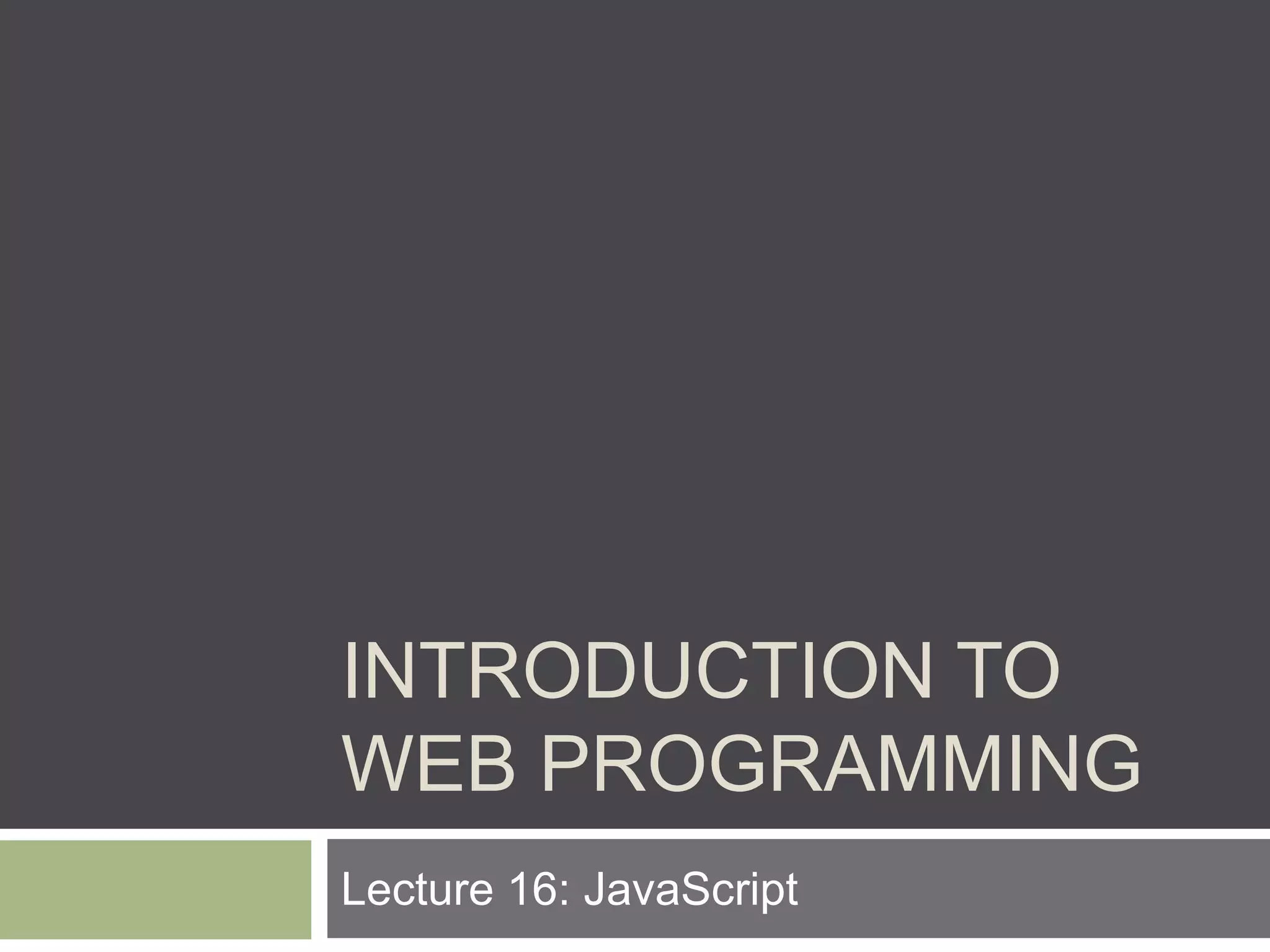 INTRODUCTION TO WEB PROGRAMMING

Lecture 16: JavaScript